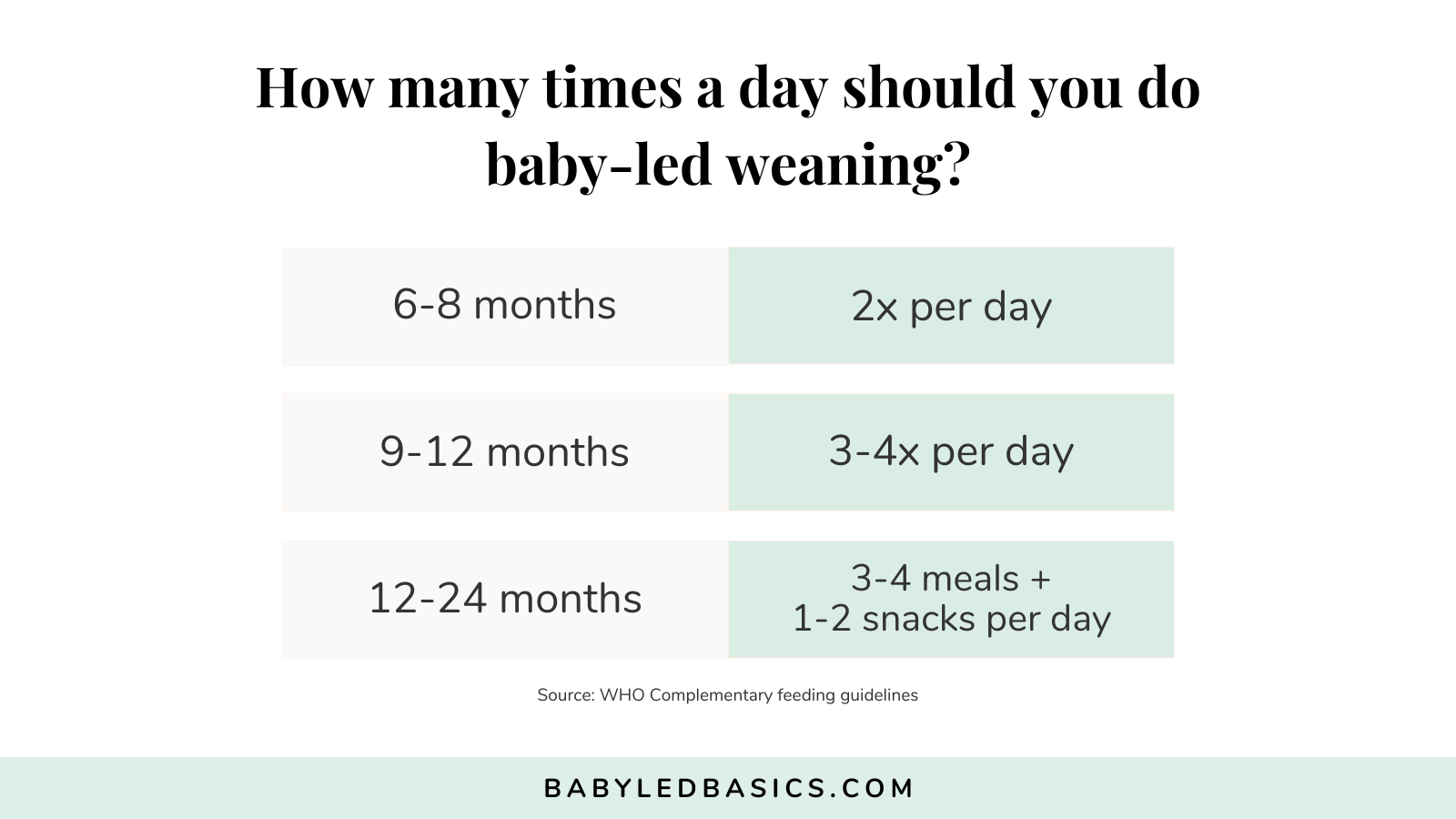 How many times a day should you do baby-led weaning?

| 6-8 months | 2x per day |
|---|---|
| 9-12 months | 3-4x per day |
| 12-24 months | 3-4 meals + 1-2 snacks per day |

Source: WHO Complementary feeding guidelines

BABYLEDBASICS.COM